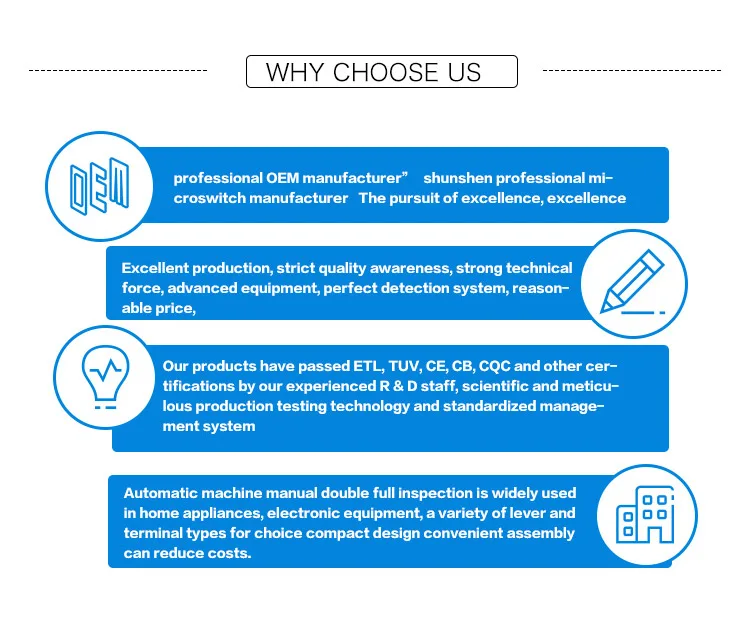 WHY CHOOSE US

OEM

professional OEM manufacturer” shunshen professional microswitch manufacturer The pursuit of excellence, excellence

Excellent production, strict quality awareness, strong technical force, advanced equipment, perfect detection system, reasonable price,

Our products have passed ETL, TUV, CE, CB, CQC and other certifications by our experienced R & D staff, scientific and meticulous production testing technology and standardized management system

Automatic machine manual double full inspection is widely used in home appliances, electronic equipment, a variety of lever and terminal types for choice compact design convenient assembly can reduce costs.